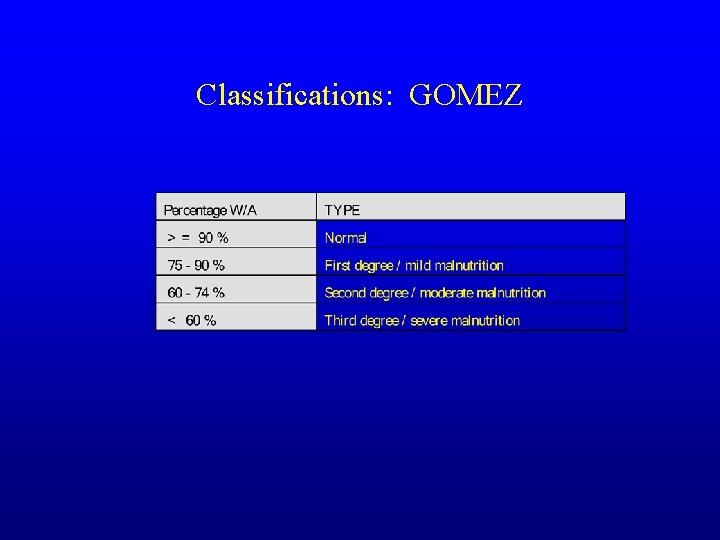 Classifications: GOMEZ

| Percentage W/A | TYPE |
|---|---|
| > = 90 % | Normal |
| 75 - 90 % | First degree / mild malnutrition |
| 60 - 74 % | Second degree / moderate malnutrition |
| < 60 % | Third degree / severe malnutrition |